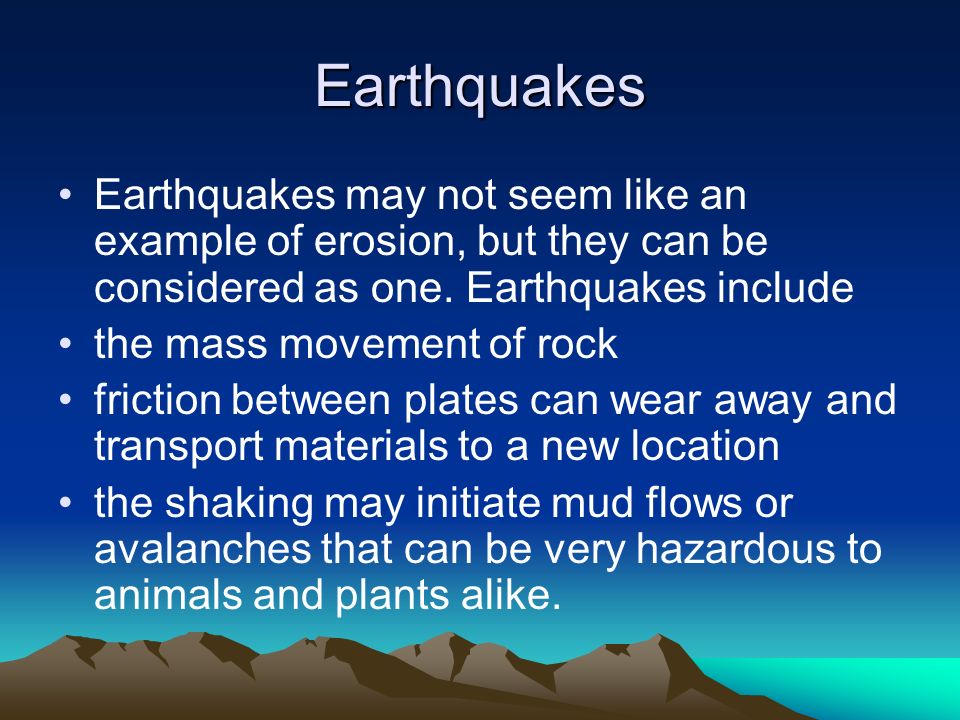 Earthquakes

• Earthquakes may not seem like an example of erosion, but they can be considered as one. Earthquakes include
• the mass movement of rock
• friction between plates can wear away and transport materials to a new location
• the shaking may initiate mud flows or avalanches that can be very hazardous to animals and plants alike.